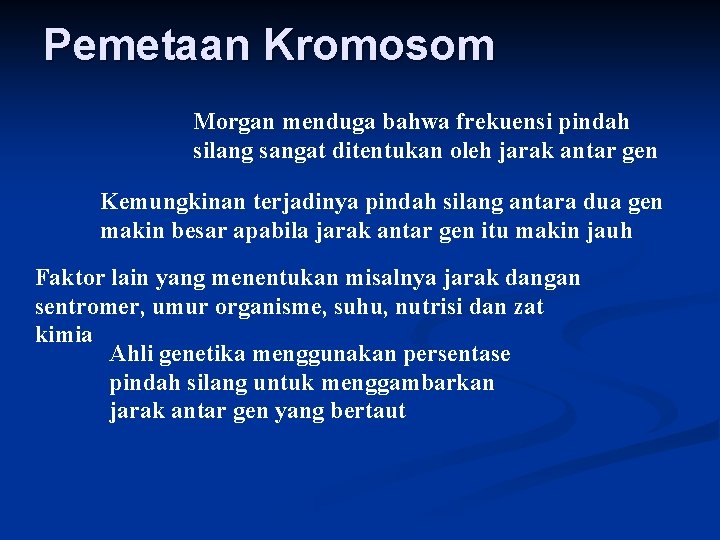 Pemetaan Kromosom

Morgan menduga bahwa frekuensi pindah silang sangat ditentukan oleh jarak antar gen

Kemungkinan terjadinya pindah silang antara dua gen makin besar apabila jarak antar gen itu makin jauh

Faktor lain yang menentukan misalnya jarak dangan sentromer, umur organisme, suhu, nutrisi dan zat kimia

Ahli genetika menggunakan persentase pindah silang untuk menggambarkan jarak antar gen yang bertaut